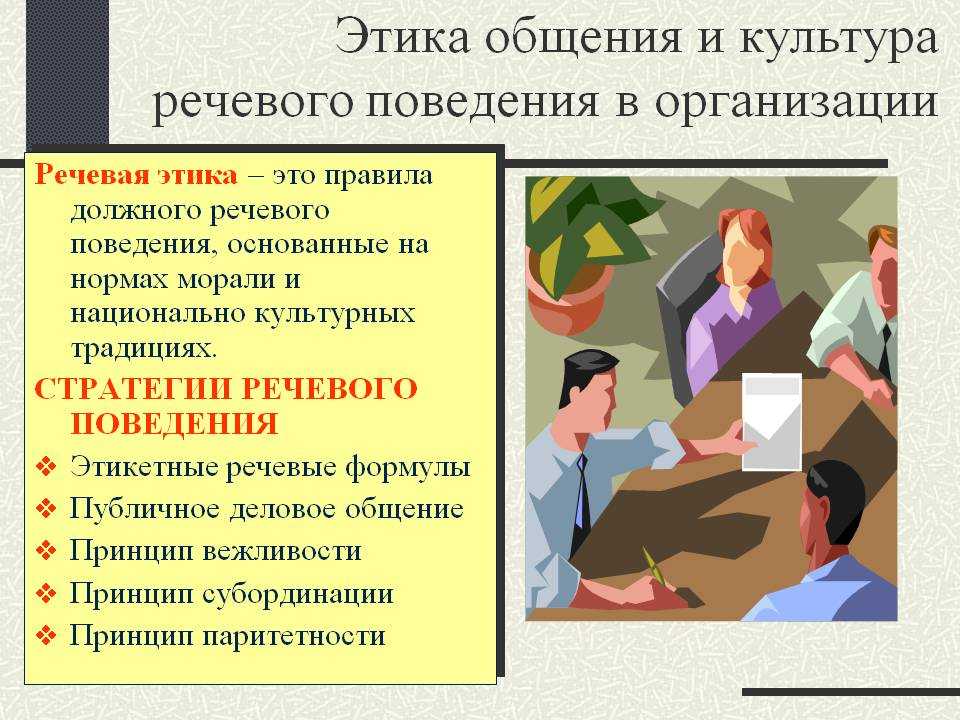 Этика общения и культура речевого поведения в организации

Речевая этика – это правила должного речевого поведения, основанные на нормах морали и национально культурных традициях.

СТРАТЕГИИ РЕЧЕВОГО ПОВЕДЕНИЯ

❖ Этикетные речевые формулы
❖ Публичное деловое общение
❖ Принцип вежливости
❖ Принцип субординации
❖ Принцип паритетности